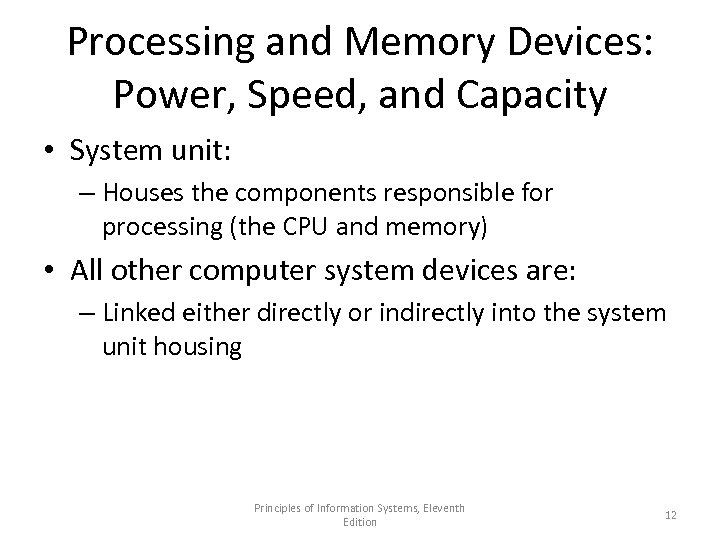 Processing and Memory Devices: Power, Speed, and Capacity

• System unit:
– Houses the components responsible for processing (the CPU and memory)

• All other computer system devices are:
– Linked either directly or indirectly into the system unit housing

Principles of Information Systems, Eleventh Edition

12